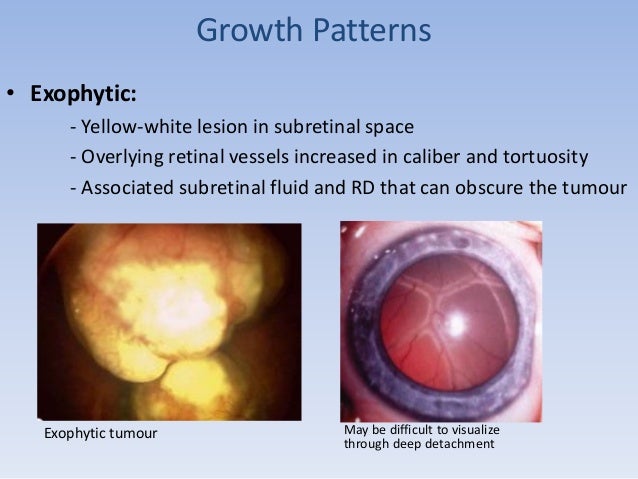 Growth Patterns

• Exophytic:

- Yellow-white lesion in subretinal space
- Overlying retinal vessels increased in caliber and tortuosity
- Associated subretinal fluid and RD that can obscure the tumour

Exophytic tumour

May be difficult to visualize through deep detachment